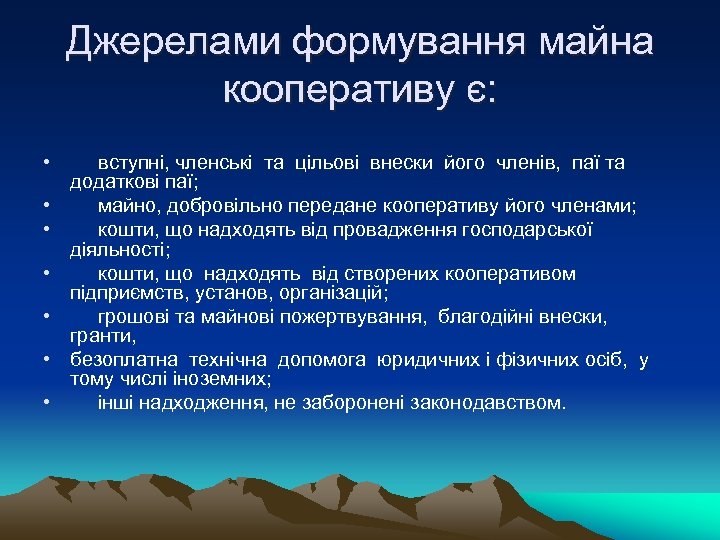 Джерелами формування майна кооперативу є:

• вступні, членські та цільові внески його членів, паї та додаткові паї;
• майно, добровільно передане кооперативу його членами;
• кошти, що надходять від провадження господарської діяльності;
• кошти, що надходять від створених кооперативом підприємств, установ, організацій;
• грошові та майнові пожертвування, благодійні внески, гранти,
• безоплатна технічна допомога юридичних і фізичних осіб, у тому числі іноземних;
• інші надходження, не заборонені законодавством.